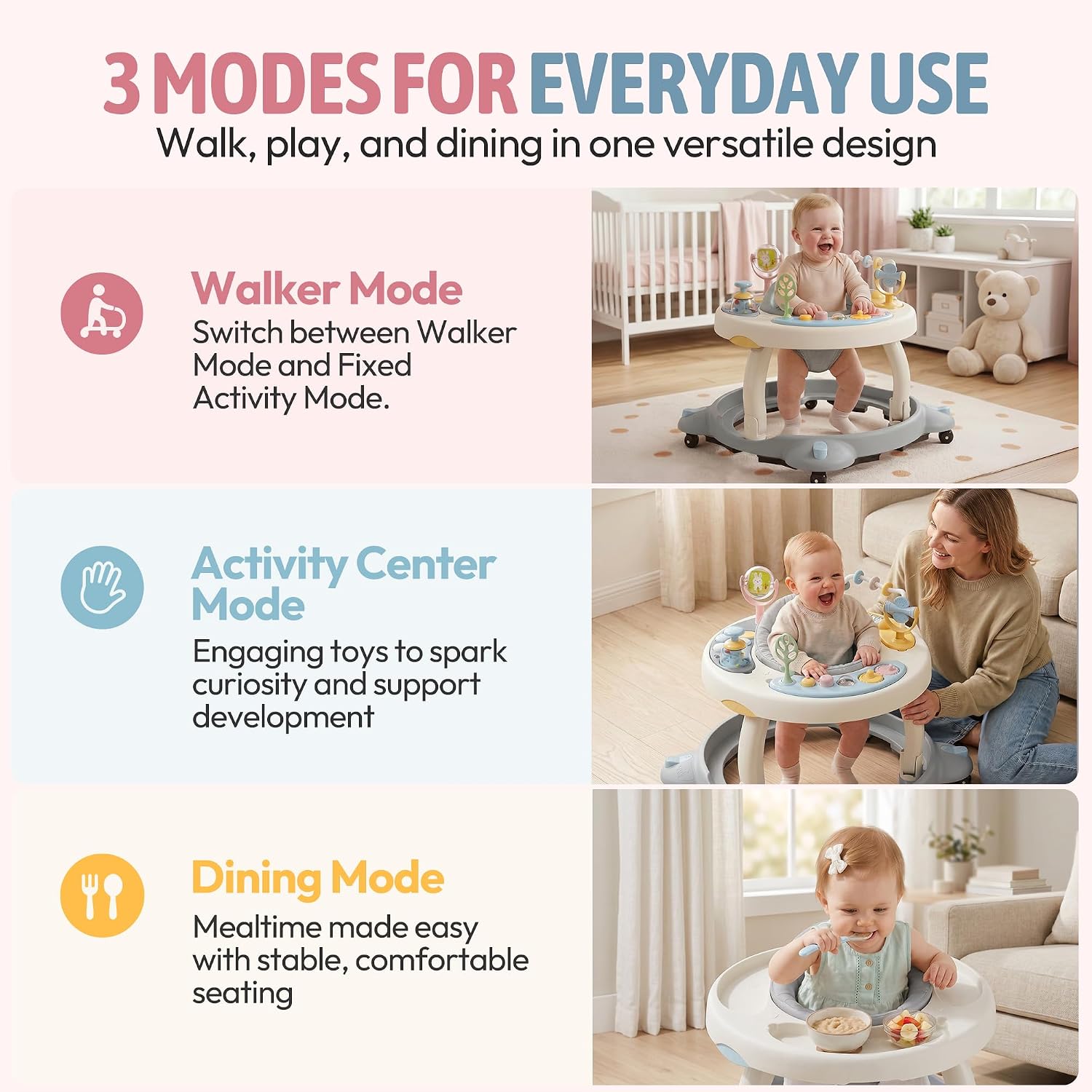 3 MODES FOR EVERYDAY USE
Walk, play, and dining in one versatile design

Walker Mode
Switch between Walker Mode and Fixed Activity Mode.

Activity Center Mode
Engaging toys to spark curiosity and support development

Dining Mode
Mealtime made easy with stable, comfortable seating